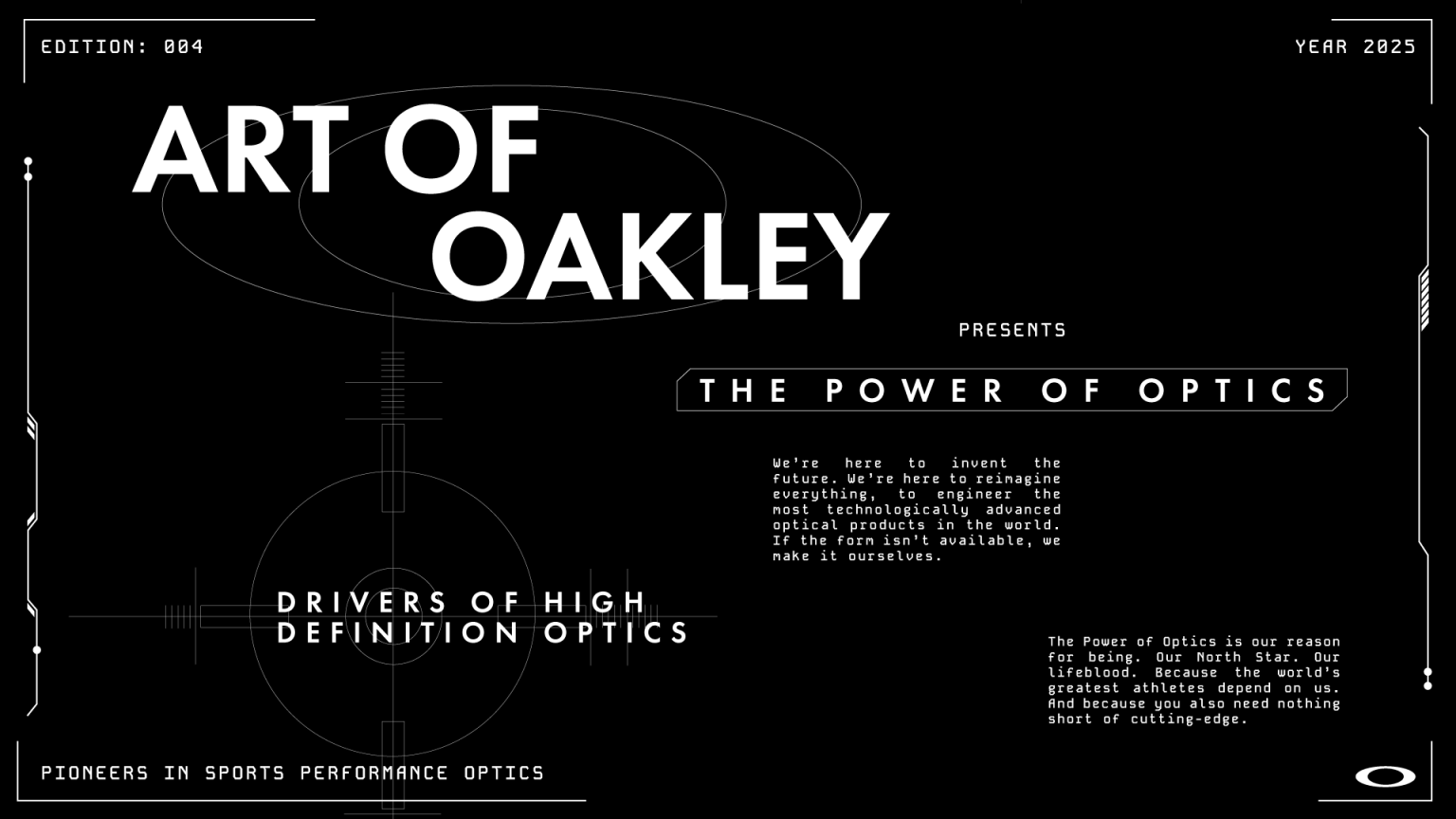 EDITION: 004

YEAR 2025

ART OF OAKLEY

PRESENTS

THE POWER OF OPTICS

We're here to invent the future. We're here to reimagine everything, to engineer the most technologically advanced optical products in the world. If the form isn't available, we make it ourselves.

DRIVERS OF HIGH DEFINITION OPTICS

The Power of Optics is our reason for being. Our North Star. Our lifeblood. Because the world's greatest athletes depend on us. And because you also need nothing short of cutting-edge.

PIONEERS IN SPORTS PERFORMANCE OPTICS